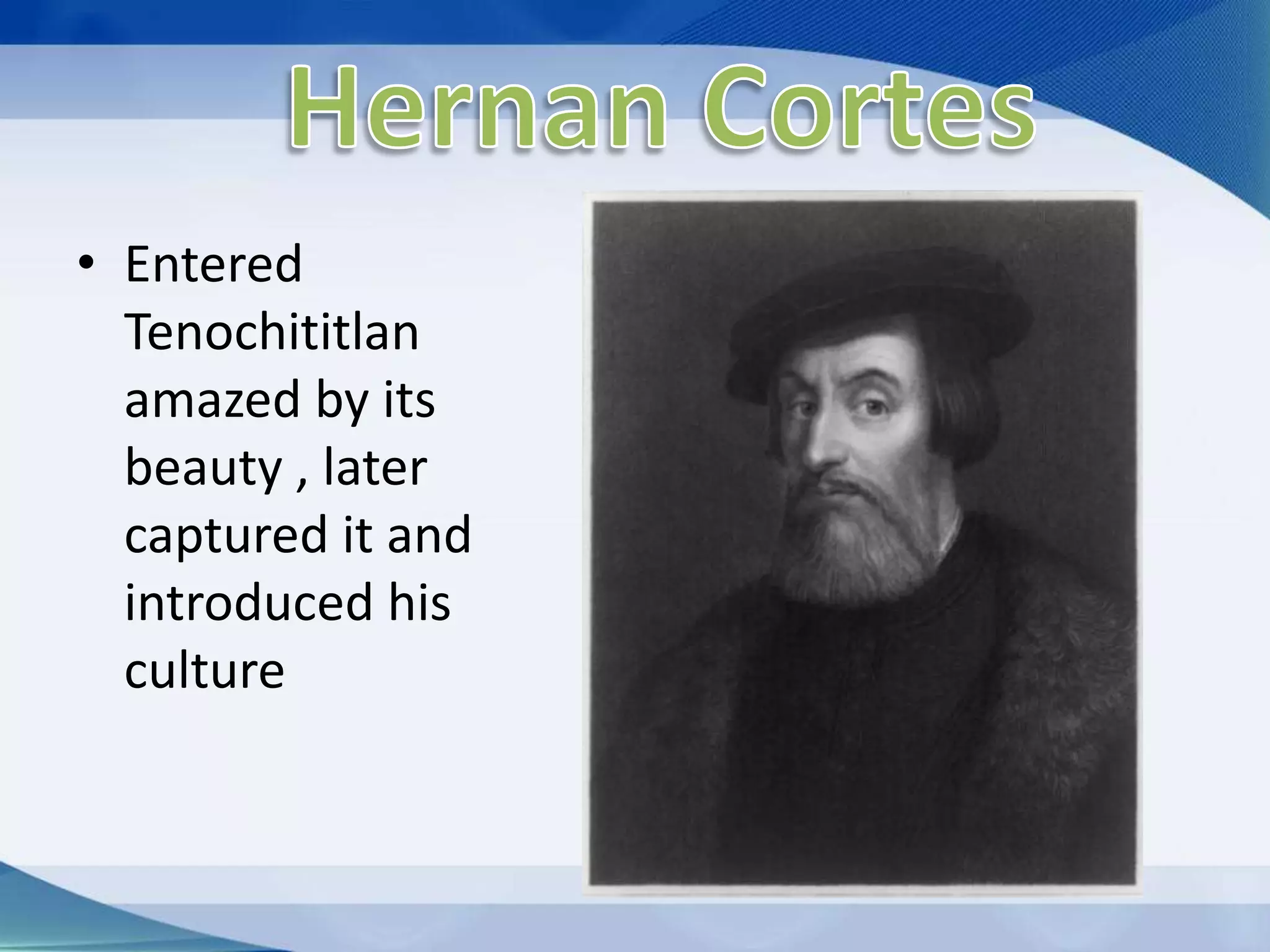 Hernan Cortes

• Entered Tenochititlan amazed by its beauty , later captured it and introduced his culture